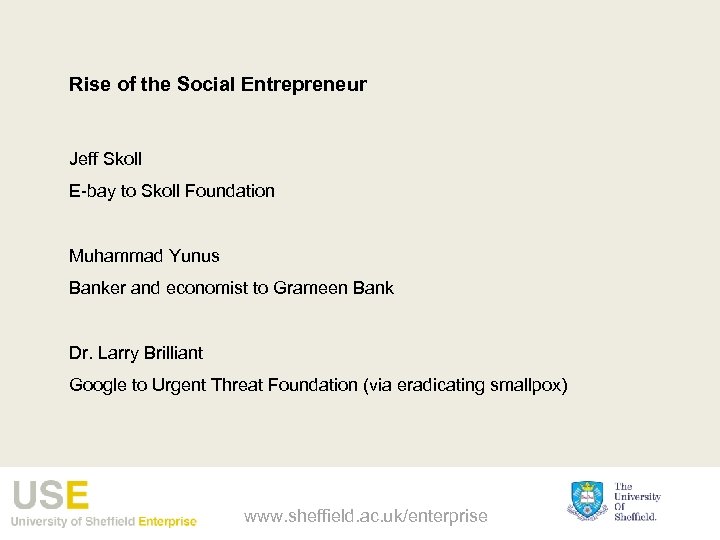 Rise of the Social Entrepreneur

Jeff Skoll

E-bay to Skoll Foundation

Muhammad Yunus

Banker and economist to Grameen Bank

Dr. Larry Brilliant

Google to Urgent Threat Foundation (via eradicating smallpox)

USE
University of Sheffield Enterprise

www.sheffield.ac.uk/enterprise

The University Of Sheffield.